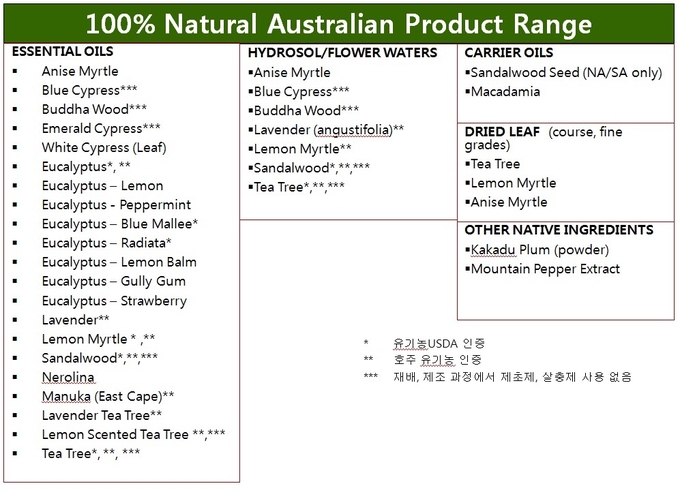 100% Natural Australian Product Range

ESSENTIAL OILS
▪ Anise Myrtle
▪ Blue Cypress***
▪ Buddha Wood***
▪ Emerald Cypress***
▪ White Cypress (Leaf)
▪ Eucalyptus*, **
▪ Eucalyptus – Lemon
▪ Eucalyptus - Peppermint
▪ Eucalyptus – Blue Mallee*
▪ Eucalyptus – Radiata*
▪ Eucalyptus – Lemon Balm
▪ Eucalyptus – Gully Gum
▪ Eucalyptus – Strawberry
▪ Lavender**
▪ Lemon Myrtle * ,**
▪ Sandalwood*,**,***
▪ Nerolina
▪ Manuka (East Cape)**
▪ Lavender Tea Tree**
▪ Lemon Scented Tea Tree **,***
▪ Tea Tree*, **, ***

HYDROSOL/FLOWER WATERS
▪Anise Myrtle
▪Blue Cypress***
▪Buddha Wood***
▪Lavender (angustifolia)**
▪Lemon Myrtle**
▪Sandalwood*,**,***
▪Tea Tree*,**,***

CARRIER OILS
▪Sandalwood Seed (NA/SA only)
▪Macadamia

DRIED LEAF (course, fine grades)
▪Tea Tree
▪Lemon Myrtle
▪Anise Myrtle

OTHER NATIVE INGREDIENTS
▪Kakadu Plum (powder)
▪Mountain Pepper Extract

* 유기농USDA 인증
** 호주 유기농 인증
*** 재배, 제조 과정에서 제초제, 살충제 사용 없음